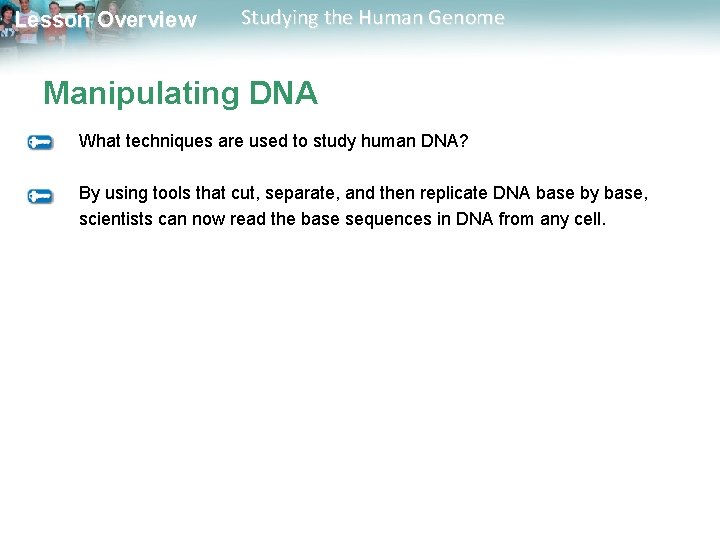 Lesson Overview Studying the Human Genome

Manipulating DNA

What techniques are used to study human DNA?

By using tools that cut, separate, and then replicate DNA base by base, scientists can now read the base sequences in DNA from any cell.